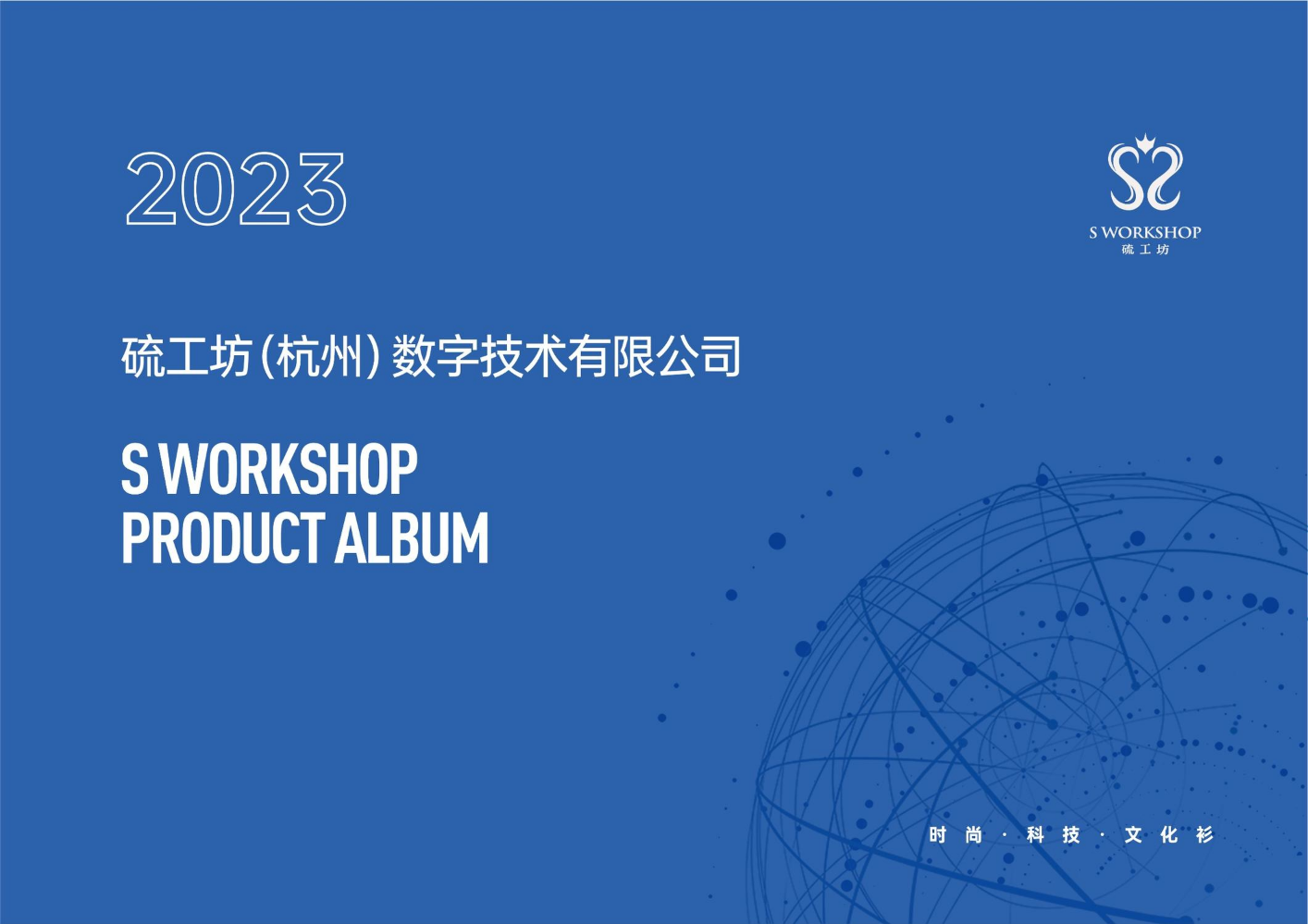 2023

S WORKSHOP
硫工坊

硫工坊(杭州)数字技术有限公司

S WORKSHOP
PRODUCT ALBUM

时尚 · 科技 · 文化衫